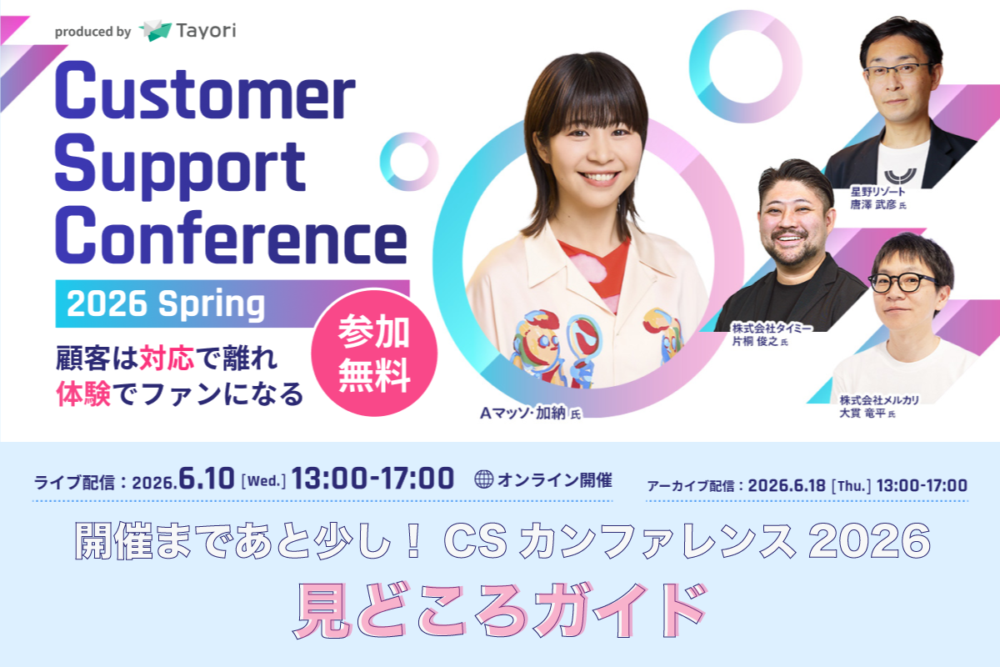 produced by Tayori

Customer Support Conference

2026 Spring

顧客は対応で離れ
体験でファンになる

参加無料

Aマッソ・加納 氏

星野リゾート
唐澤 武彦 氏

株式会社タイミー
片桐 俊之 氏

株式会社メルカリ
大貫 竜平 氏

ライブ配信：2026.6.10 [Wed.] 13:00-17:00 オンライン開催

アーカイブ配信：2026.6.18 [Thu.] 13:00-17:00

開催まであと少し！ CS カンファレンス 2026

見どころガイド